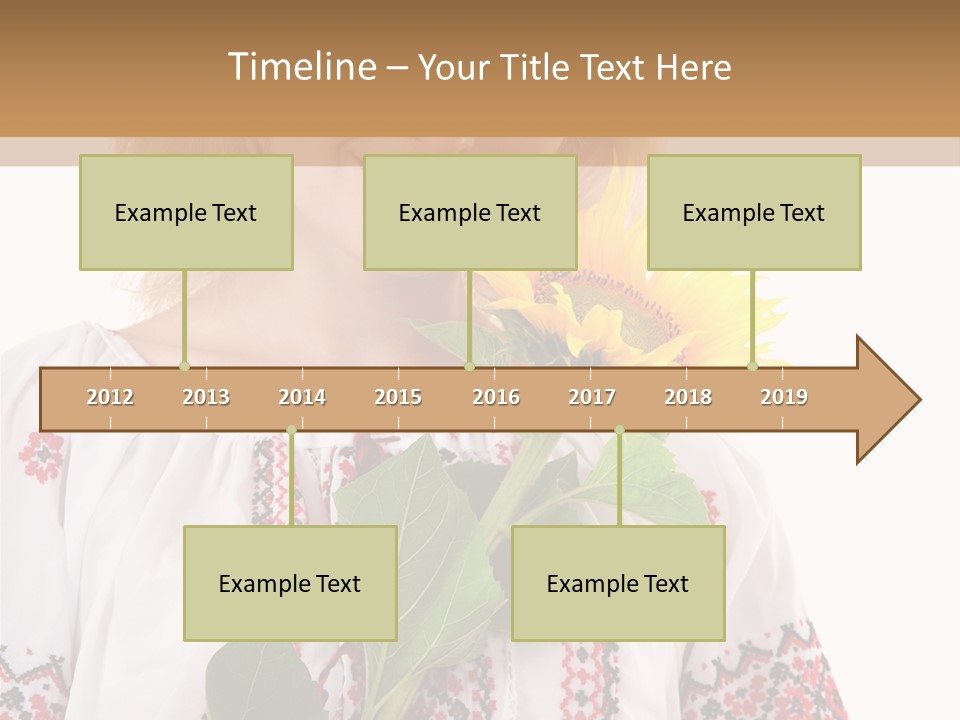 Timeline – Your Title Text Here

Example Text

Example Text

Example Text

2012 2013 2014 2015 2016 2017 2018 2019

Example Text

Example Text